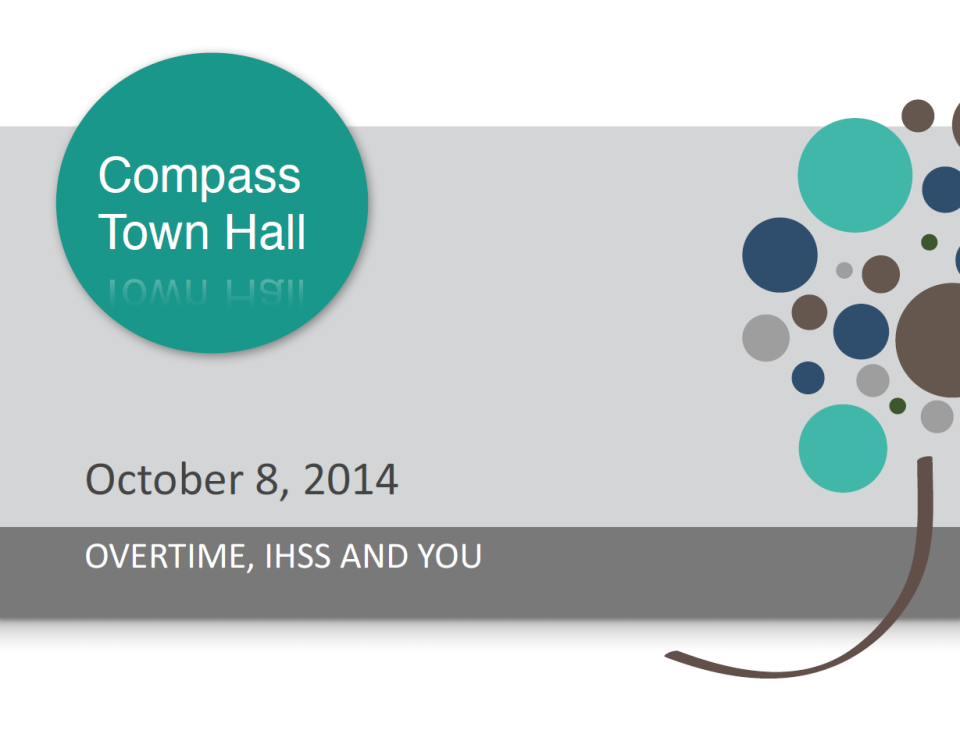 Compass Town Hall

October 8, 2014

OVERTIME, IHSS AND YOU